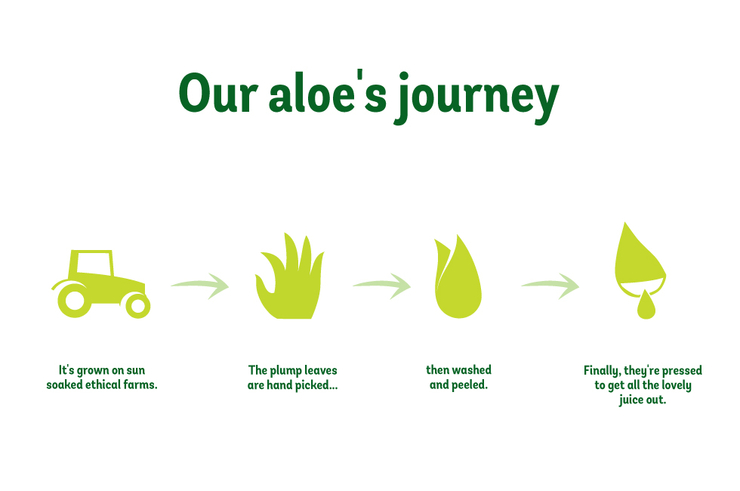 Our aloe's journey

It's grown on sun soaked ethical farms.

The plump leaves are hand picked...

then washed and peeled.

Finally, they're pressed to get all the lovely juice out.